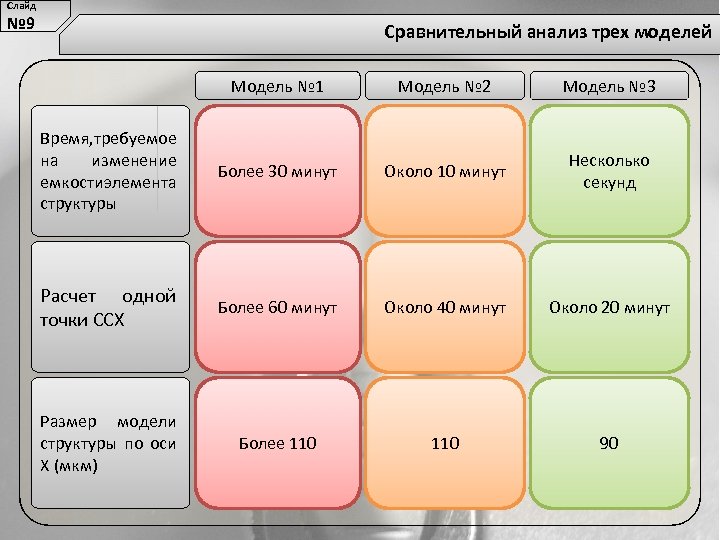 Слайд
№9

Сравнительный анализ трех моделей

| | Модель №1 | Модель №2 | Модель №3 |
|---|---|---|---|
| Время,требуемое на изменение емкостиэлемента структуры | Более 30 минут | Около 10 минут | Несколько секунд |
| Расчет одной точки ССХ | Более 60 минут | Около 40 минут | Около 20 минут |
| Размер модели структуры по оси X (мкм) | Более 110 | 110 | 90 |